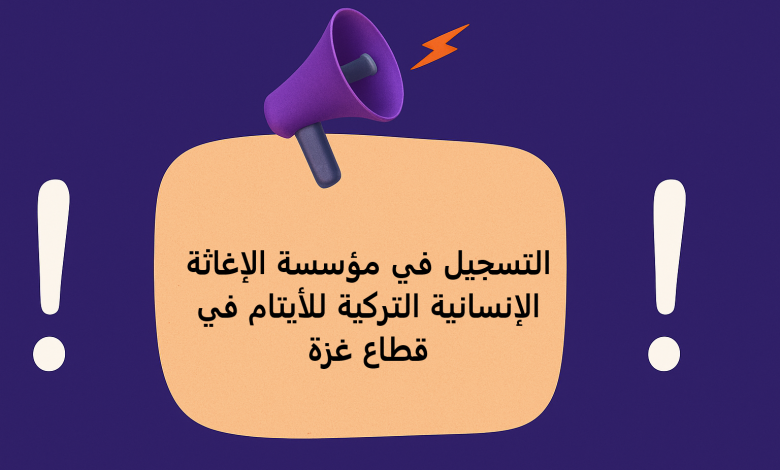 ! التسجيل في مؤسسة الإغاثة الإنسانية التركية للأيتام في قطاع غزة !